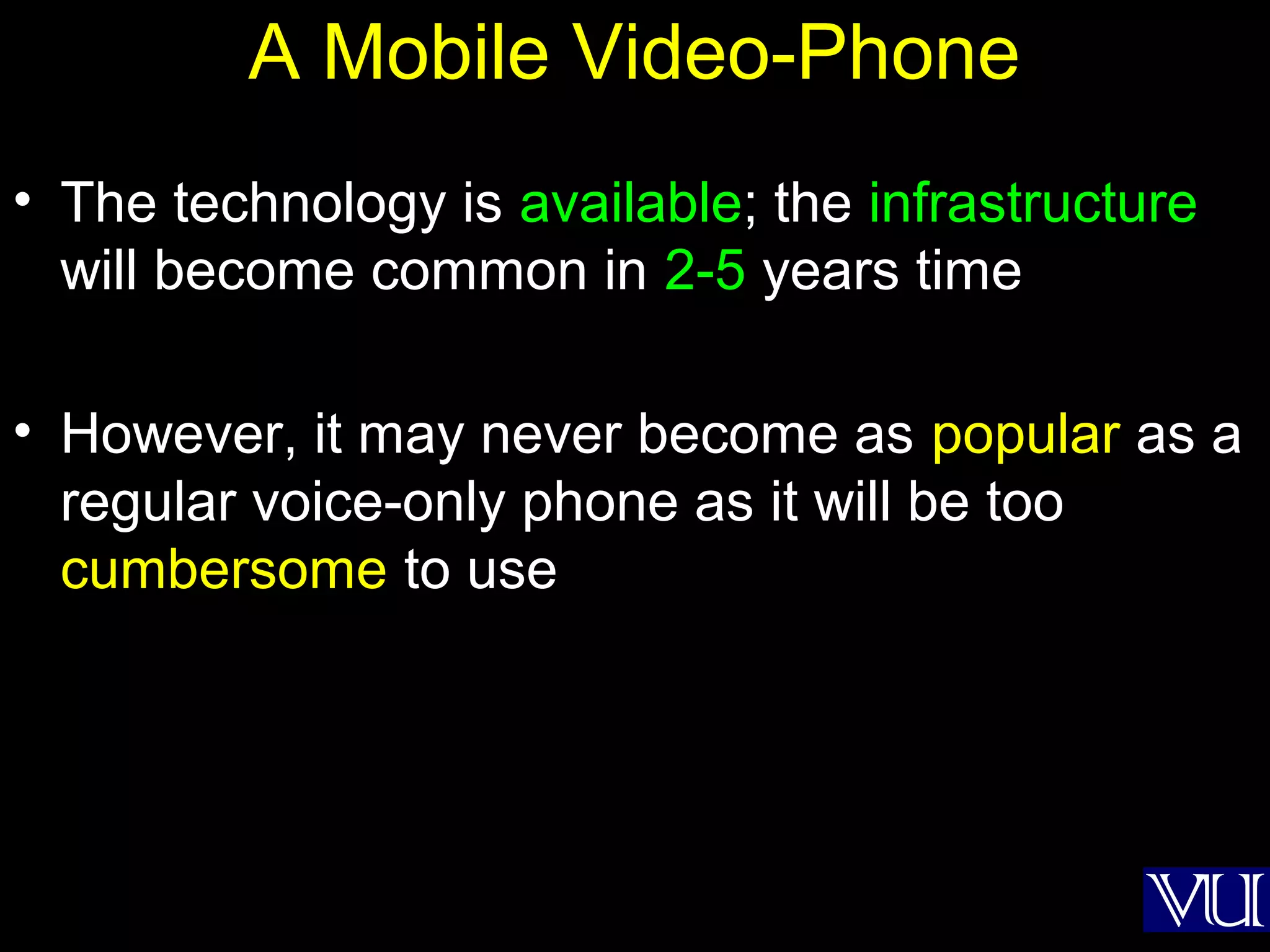 A Mobile Video-Phone

• The technology is available; the infrastructure will become common in 2-5 years time

• However, it may never become as popular as a regular voice-only phone as it will be too cumbersome to use

VU